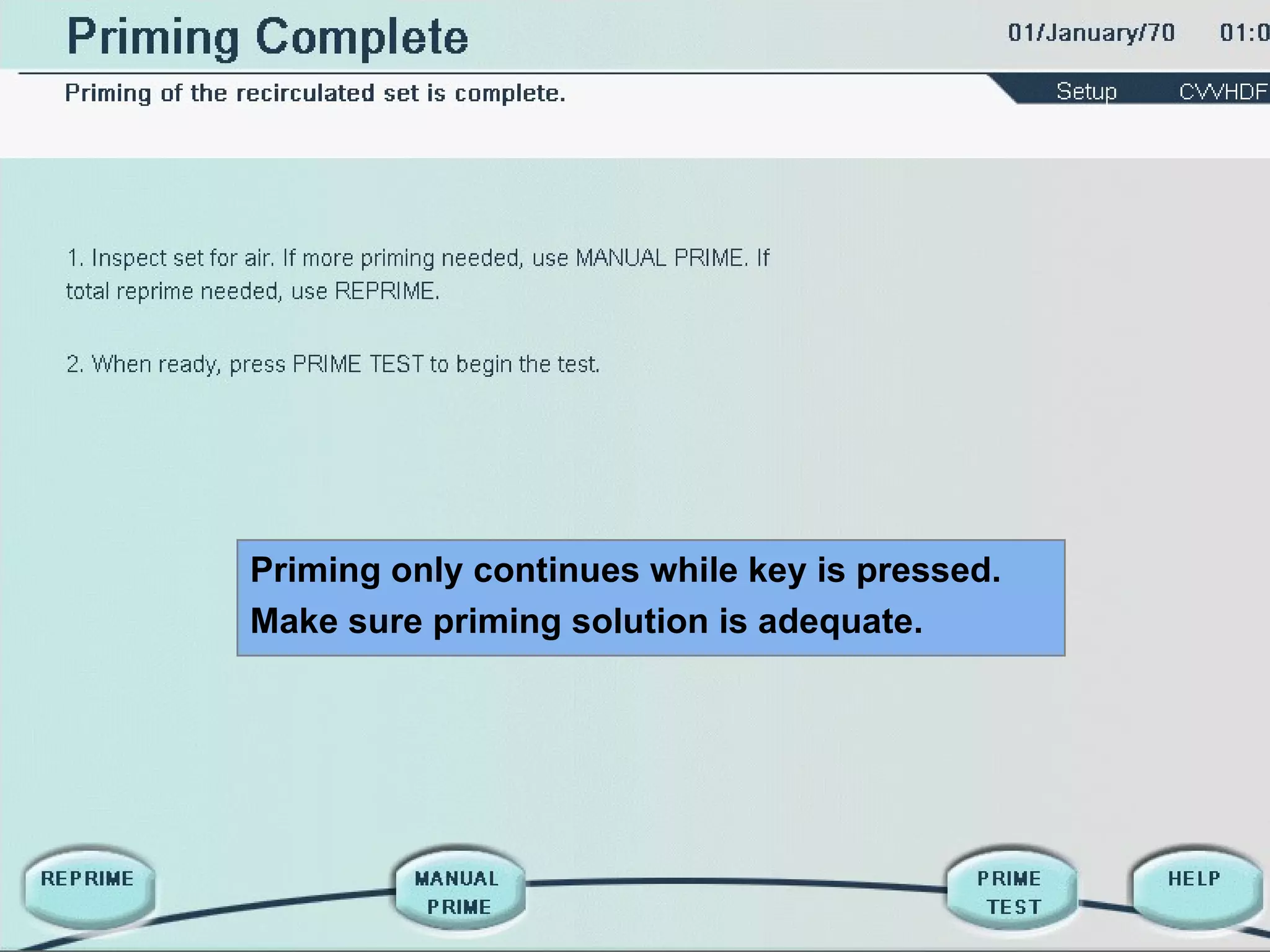 Priming Complete

01/January/70 01:0

Priming of the recirculated set is complete.

Setup CVVHDF

1. Inspect set for air. If more priming needed, use MANUAL PRIME. If total reprime needed, use REPRIME.

2. When ready, press PRIME TEST to begin the test.

Priming only continues while key is pressed. Make sure priming solution is adequate.

REPRIME

MANUAL PRIME

PRIME TEST

HELP